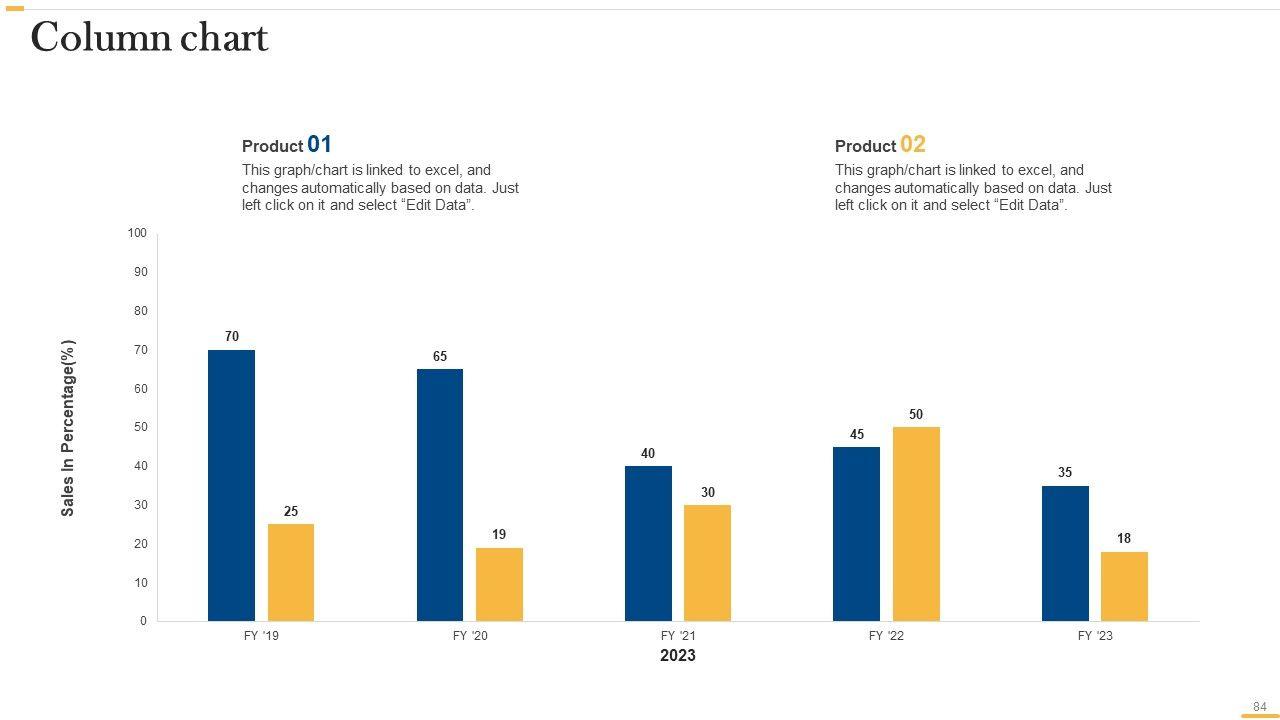 Column chart

Product 01
This graph/chart is linked to excel, and changes automatically based on data. Just left click on it and select “Edit Data”.

Product 02
This graph/chart is linked to excel, and changes automatically based on data. Just left click on it and select “Edit Data”.

Sales In Percentage(%)

100
90
80
70
60
50
40
30
20
10
0

70
25
65
19
40
30
45
50
35
18

FY '19
FY '20
FY '21
FY '22
FY '23

2023

84